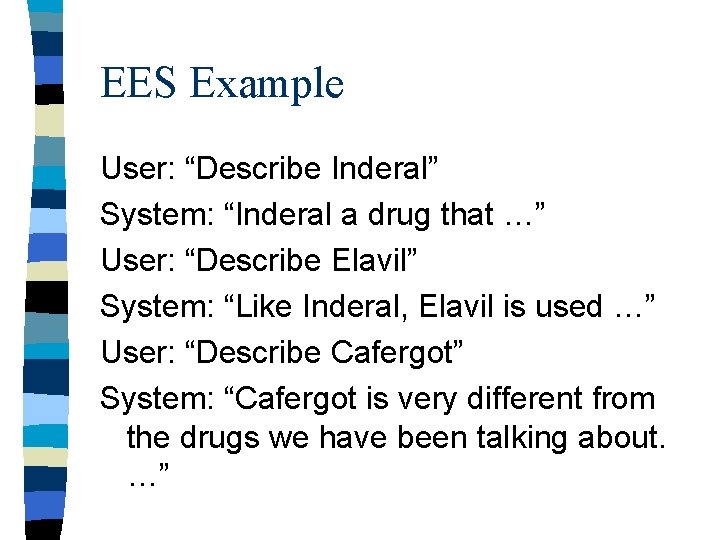 EES Example

User: “Describe Inderal”

System: “Inderal a drug that …”

User: “Describe Elavil”

System: “Like Inderal, Elavil is used …”

User: “Describe Cafergot”

System: “Cafergot is very different from the drugs we have been talking about. …”